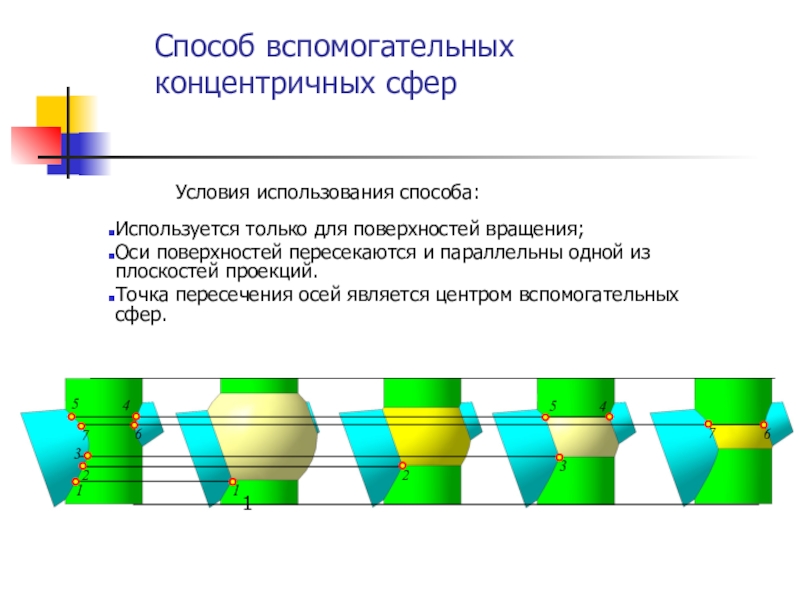 Способ вспомогательных концентричных сфер

Условия использования способа:

Используется только для поверхностей вращения;
Оси поверхностей пересекаются и параллельны одной из плоскостей проекций.
Точка пересечения осей является центром вспомогательных сфер.

5 4 7 6 3 2 1 1 1 2 5 4 3 7 6